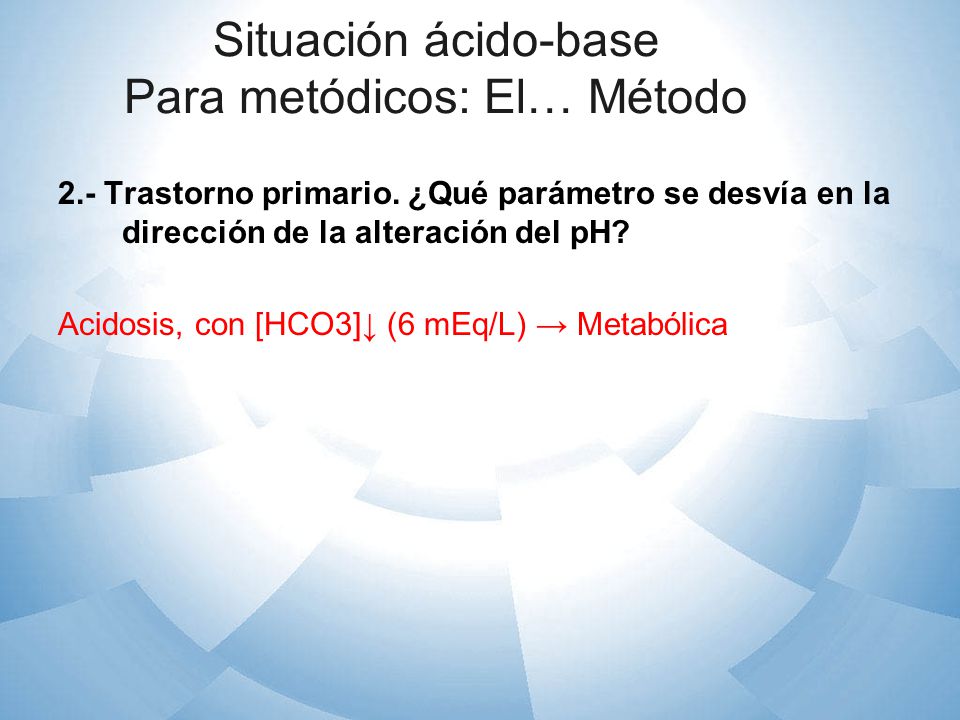 Situación ácido-base
Para metódicos: El… Método

2.- Trastorno primario. ¿Qué parámetro se desvía en la dirección de la alteración del pH?

Acidosis, con [HCO3]↓ (6 mEq/L) → Metabólica